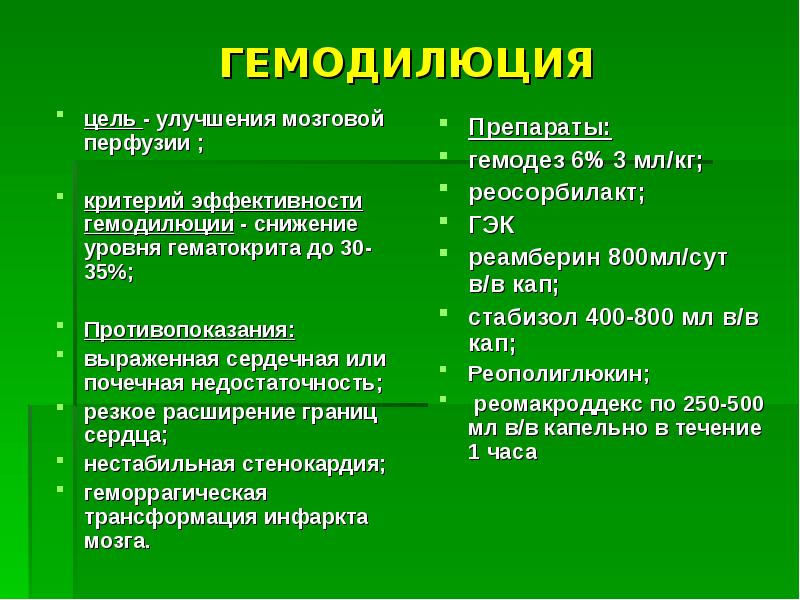 ГЕМОДИЛЮЦИЯ

- цель - улучшения мозговой перфузии ;

- критерий эффективности гемодилюции - снижение уровня гематокрита до 30-35%;

- Противопоказания:
- выраженная сердечная или почечная недостаточность;
- резкое расширение границ сердца;
- нестабильная стенокардия;
- геморрагическая трансформация инфаркта мозга.

- Препараты:
- гемодез 6% 3 мл/кг;
- реосорбилакт;
- ГЭК
- реамберин 800мл/сут в/в кап;
- стабизол 400-800 мл в/в кап;
- Реополиглюкин;
- реомакроддекс по 250-500 мл в/в капельно в течение 1 часа